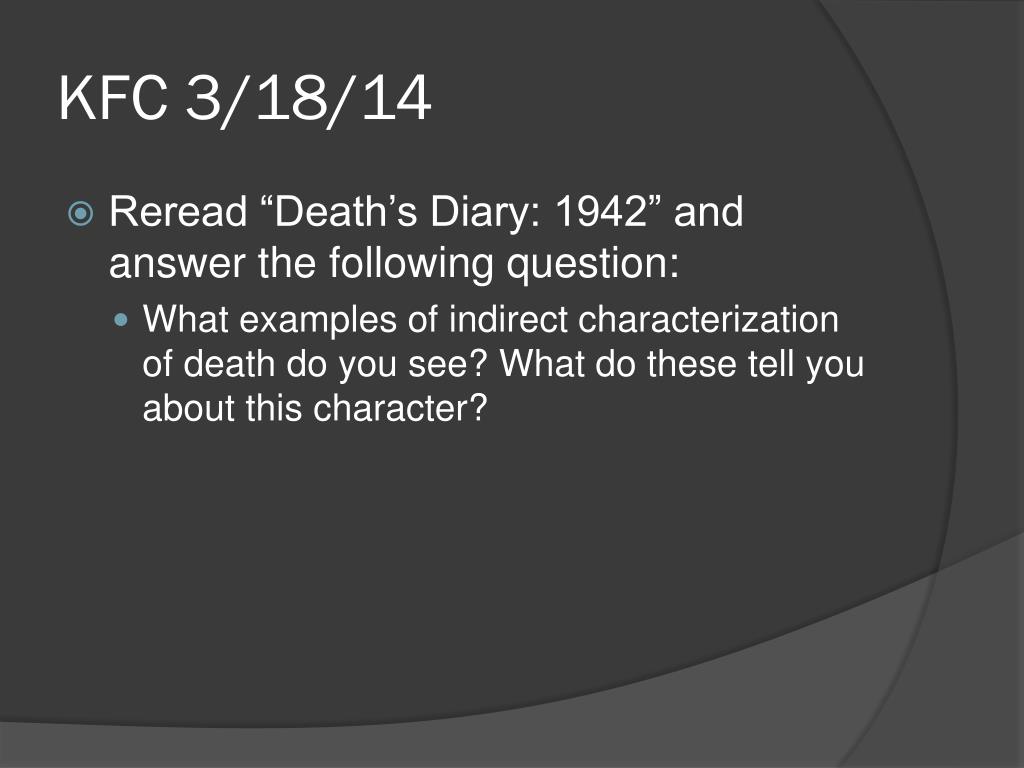 KFC 3/18/14

Reread “Death’s Diary: 1942” and answer the following question:

What examples of indirect characterization of death do you see? What do these tell you about this character?